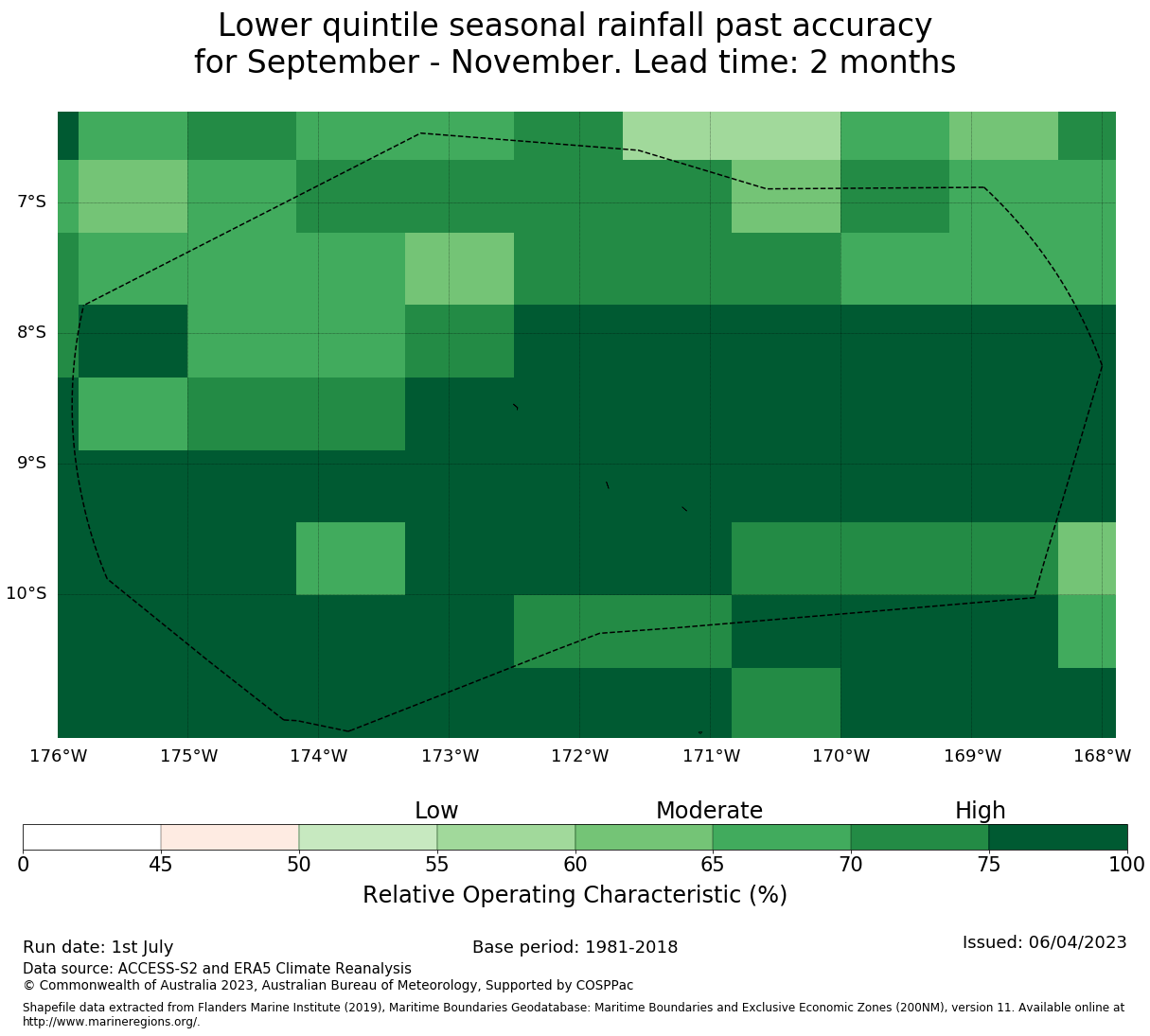 Lower quintile seasonal rainfall past accuracy
for September - November. Lead time: 2 months

7°S
8°S
9°S
10°S

176°W 175°W 174°W 173°W 172°W 171°W 170°W 169°W 168°W

Low Moderate High

0 45 50 55 60 65 70 75 100

Relative Operating Characteristic (%)

Run date: 1st July
Base period: 1981-2018
Issued: 06/04/2023
Data source: ACCESS-S2 and ERA5 Climate Reanalysis
© Commonwealth of Australia 2023, Australian Bureau of Meteorology, Supported by COSPPac

Shapefile data extracted from Flanders Marine Institute (2019), Maritime Boundaries Geodatabase: Maritime Boundaries and Exclusive Economic Zones (200NM), version 11. Available online at http://www.marineregions.org/.